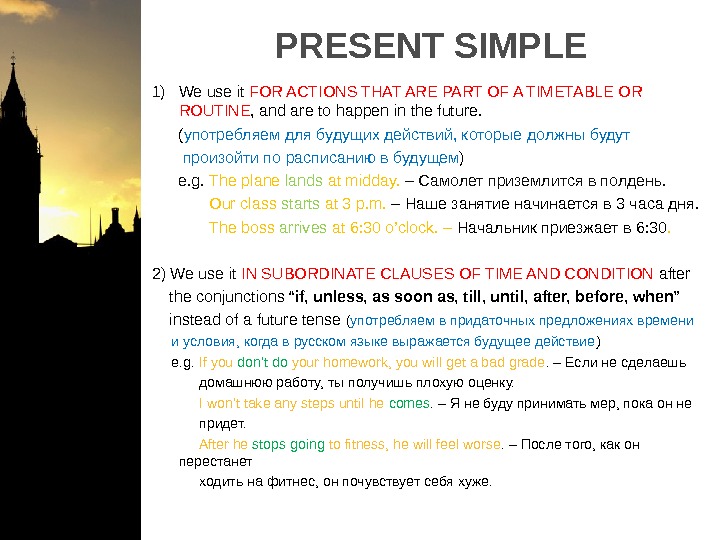 PRESENT SIMPLE

1) We use it FOR ACTIONS THAT ARE PART OF A TIMETABLE OR ROUTINE, and are to happen in the future.

(употребляем для будущих действий, которые должны будут произойти по расписанию в будущем)

e.g. The plane lands at midday. – Самолет приземлится в полдень.

Our class starts at 3 p.m. – Наше занятие начинается в 3 часа дня.

The boss arrives at 6:30 o'clock. – Начальник приезжает в 6:30.

2) We use it IN SUBORDINATE CLAUSES OF TIME AND CONDITION after the conjunctions "if, unless, as soon as, till, until, after, before, when" instead of a future tense (употребляем в придаточных предложениях времени и условия, когда в русском языке выражается будущее действие)

e.g. If you don't do your homework, you will get a bad grade. – Если не сделаешь домашнюю работу, ты получишь плохую оценку.

I won't take any steps until he comes. – Я не буду принимать мер, пока он не придет.

After he stops going to fitness, he will feel worse. – После того, как он перестанет ходить на фитнес, он почувствует себя хуже.